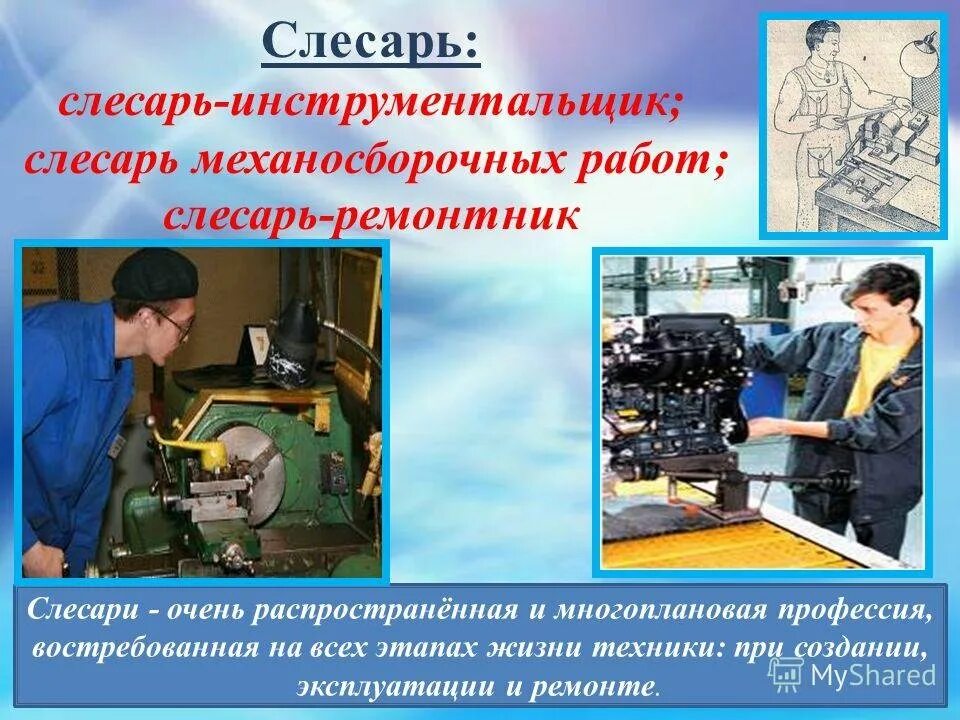 Слесарь:

слесарь-инструментальщик;
слесарь механосборочных работ;
слесарь-ремонтник

Слесари - очень распространённая и многоплановая профессия, востребованная на всех этапах жизни техники: при создании, эксплуатации и ремонте.

MyShared